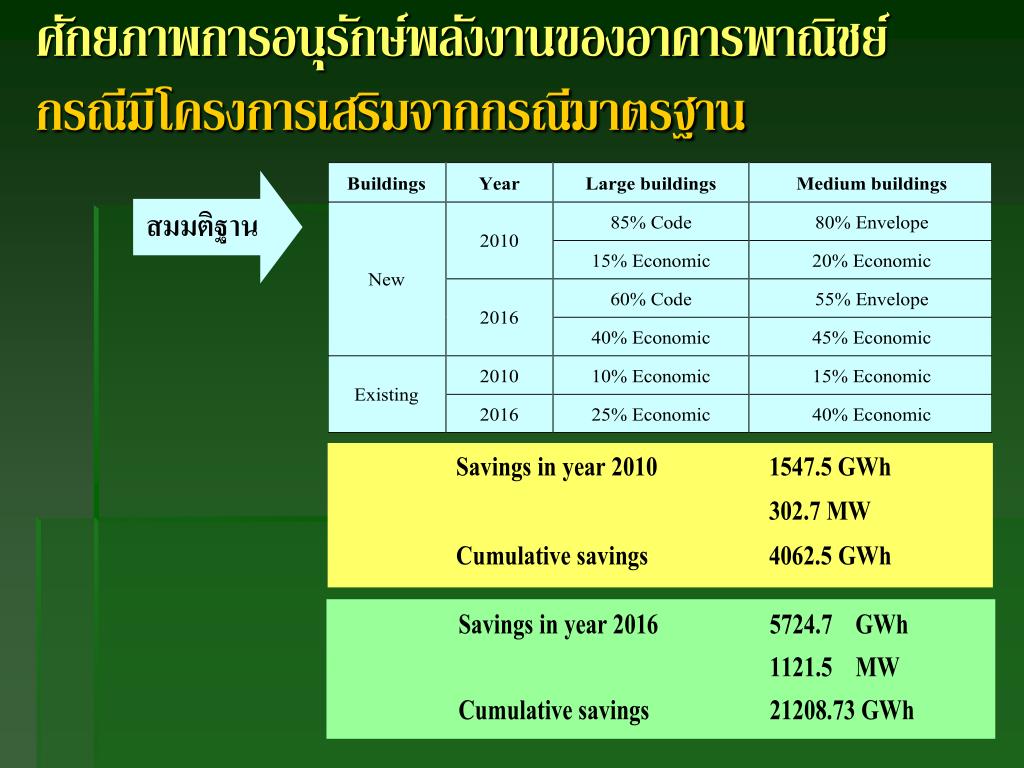 ศักยภาพการอนุรักษ์พลังงานของอาคารพาณิชย์
กรณีมีโครงการเสริมจากกรณีมาตรฐาน

สมมติฐาน

| Buildings | Year | Large buildings | Medium buildings |
|---|---|---|---|
| New | 2010 | 85% Code | 80% Envelope |
| | | 15% Economic | 20% Economic |
| | 2016 | 60% Code | 55% Envelope |
| | | 40% Economic | 45% Economic |
| Existing | 2010 | 10% Economic | 15% Economic |
| | 2016 | 25% Economic | 40% Economic |

Savings in year 2010 1547.5 GWh
302.7 MW
Cumulative savings 4062.5 GWh

Savings in year 2016 5724.7 GWh
1121.5 MW
Cumulative savings 21208.73 GWh